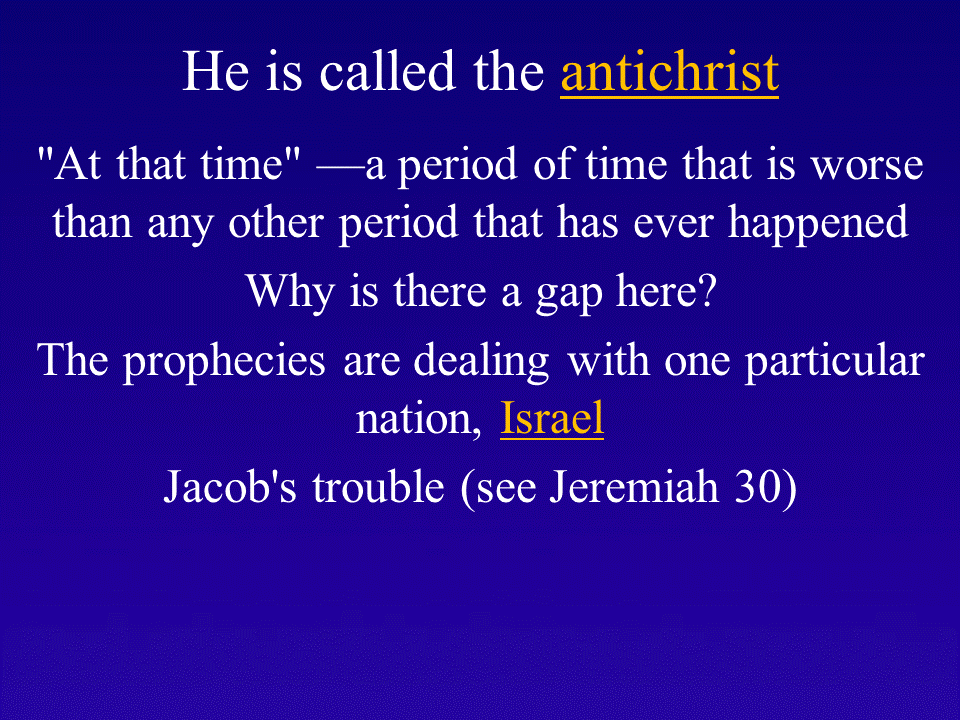 He is called the antichrist

"At that time" —a period of time that is worse than any other period that has ever happened

Why is there a gap here?

The prophecies are dealing with one particular nation, Israel

Jacob's trouble (see Jeremiah 30)